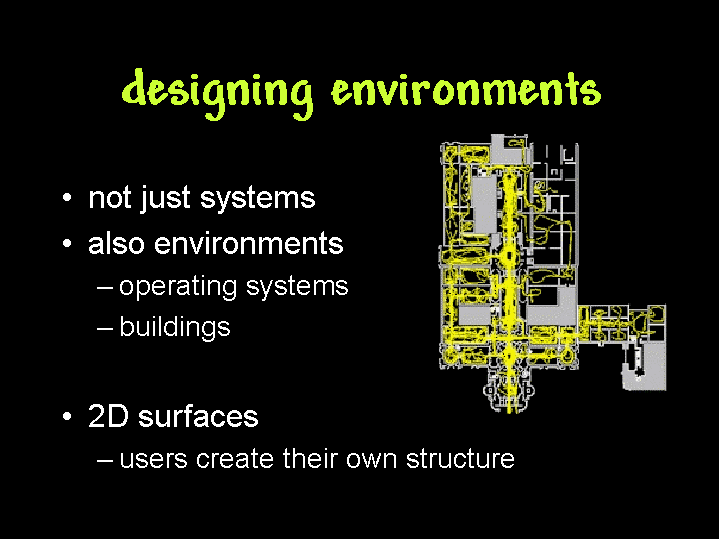 designing environments

• not just systems
• also environments
– operating systems
– buildings

• 2D surfaces
– users create their own structure